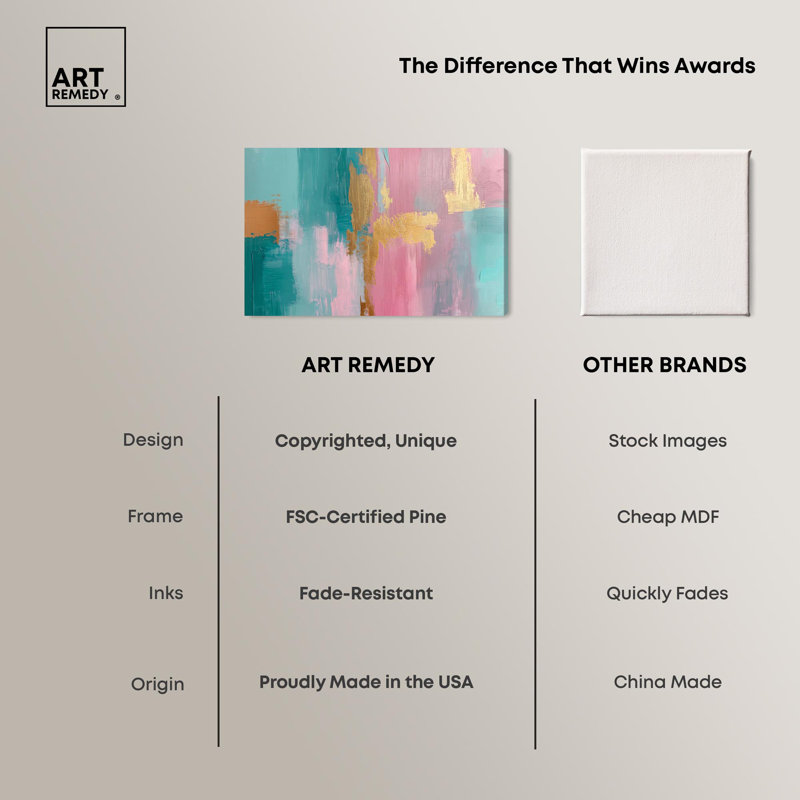 ART REMEDY ®

The Difference That Wins Awards

| | ART REMEDY | OTHER BRANDS |
|---|---|---|
| Design | Copyrighted, Unique | Stock Images |
| Frame | FSC-Certified Pine | Cheap MDF |
| Inks | Fade-Resistant | Quickly Fades |
| Origin | Proudly Made in the USA | China Made |